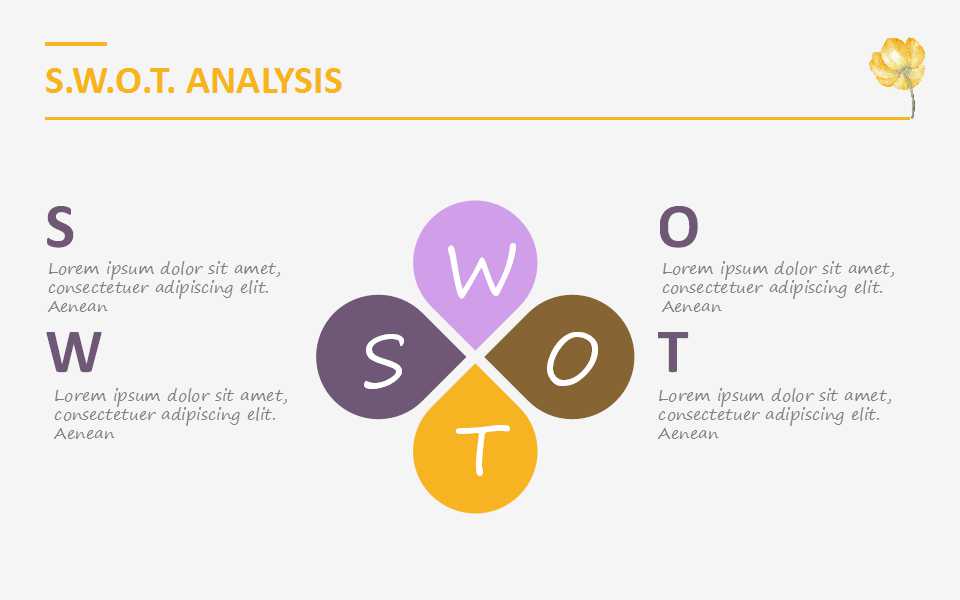 S.W.O.T. ANALYSIS

S
Lorem ipsum dolor sit amet, consectetuer adipiscing elit. Aenean

W
Lorem ipsum dolor sit amet, consectetuer adipiscing elit. Aenean

W
S
O
T

O
Lorem ipsum dolor sit amet, consectetuer adipiscing elit. Aenean

T
Lorem ipsum dolor sit amet, consectetuer adipiscing elit. Aenean